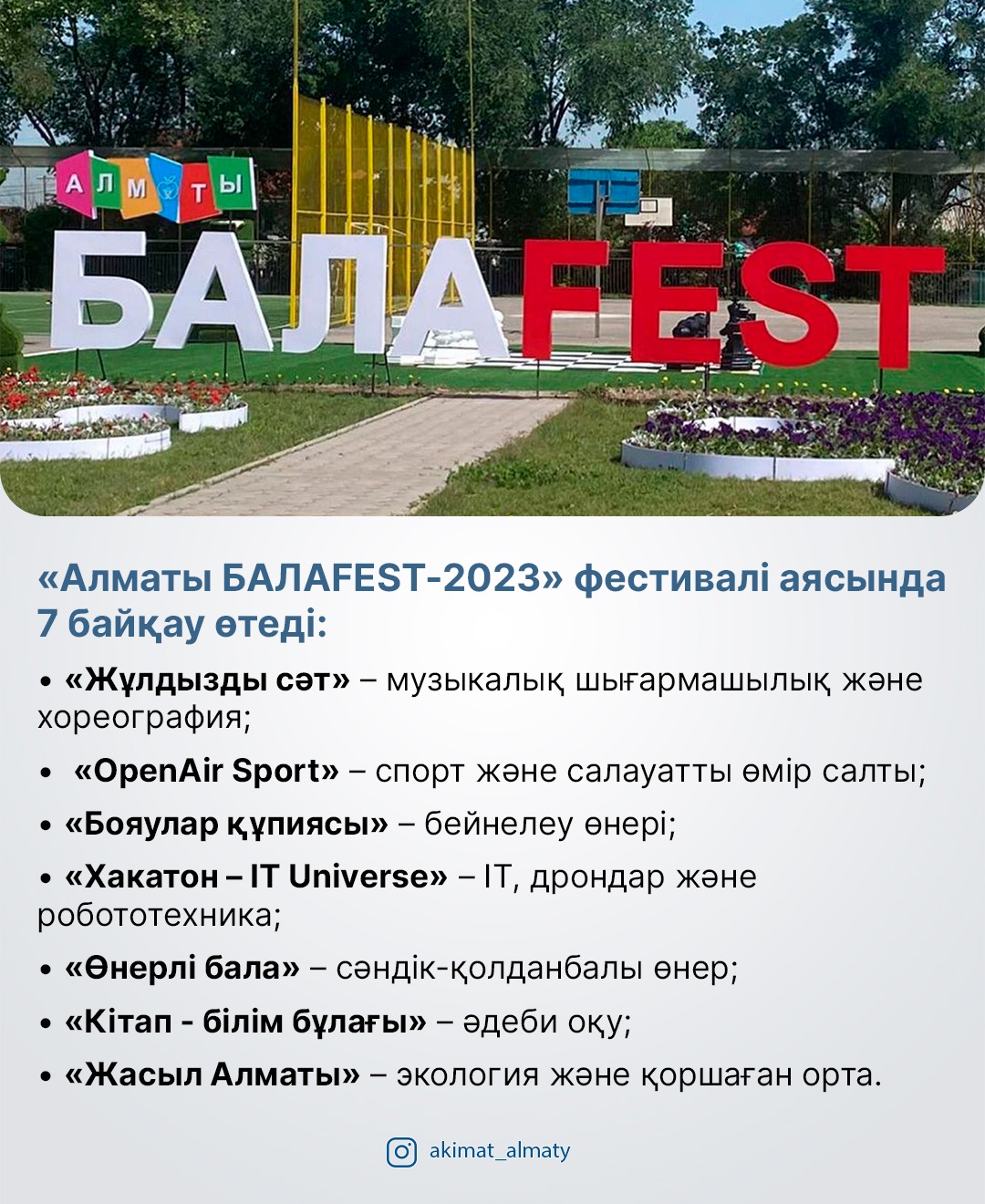 АЛМАТЫ
БАЛАFEST

«Алматы БАЛАFEST-2023» фестивалі аясында 7 байқау өтеді:

• «Жұлдызды сәт» – музыкалық шығармашылық және хореография;

• «OpenAir Sport» – спорт және салауатты өмір салты;

• «Бояулар құпиясы» – бейнелеу өнері;

• «Хакатон – IT Universe» – IT, дрондар және робототехника;

• «Өнерлі бала» – сәндік-қолданбалы өнер;

• «Кітап - білім бұлағы» – әдеби оқу;

• «Жасыл Алматы» – экология және қоршаған орта.

akimat_almaty